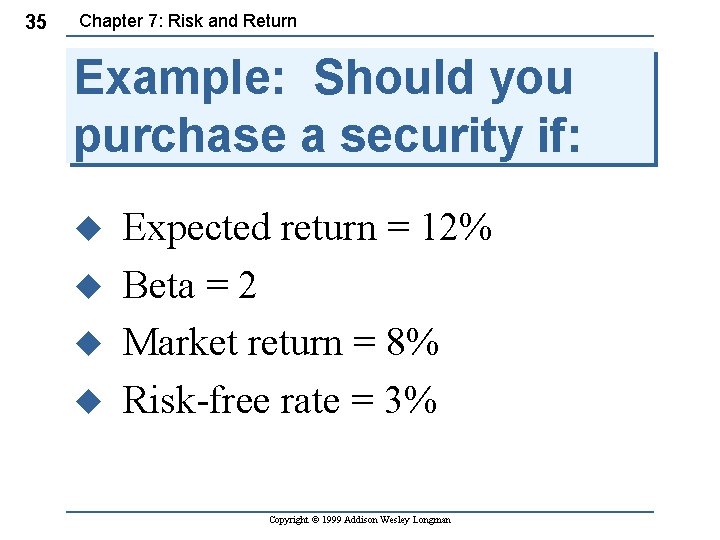 35 Chapter 7: Risk and Return

Example: Should you purchase a security if:

◆ Expected return = 12%
◆ Beta = 2
◆ Market return = 8%
◆ Risk-free rate = 3%

Copyright © 1999 Addison Wesley Longman